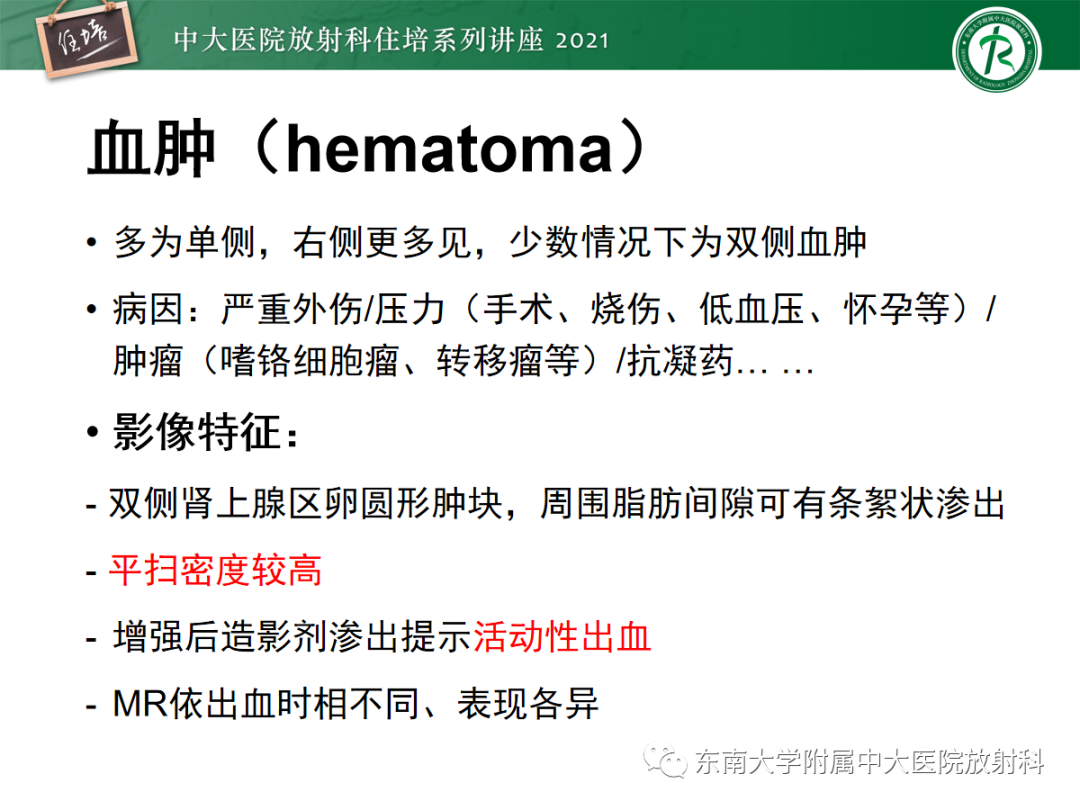 住培

中大医院放射科住培系列讲座 2021

血肿（hematoma）

• 多为单侧，右侧更多见，少数情况下为双侧血肿

• 病因：严重外伤/压力（手术、烧伤、低血压、怀孕等）/肿瘤（嗜铬细胞瘤、转移瘤等）/抗凝药… …

• 影像特征：

- 双侧肾上腺区卵圆形肿块，周围脂肪间隙可有条絮状渗出

- 平扫密度较高

- 增强后造影剂渗出提示活动性出血

- MR依出血时相不同、表现各异

东南大学附属中大医院放射科